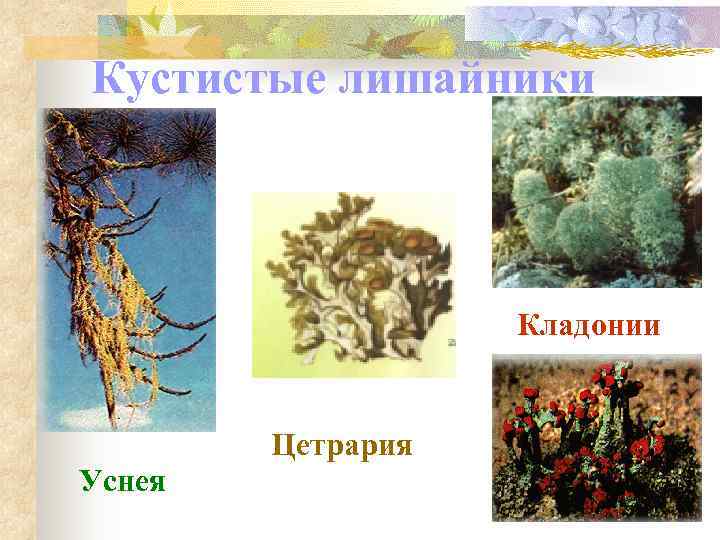 Кустистые лишайники

Кладонии

Цетрария

Уснея